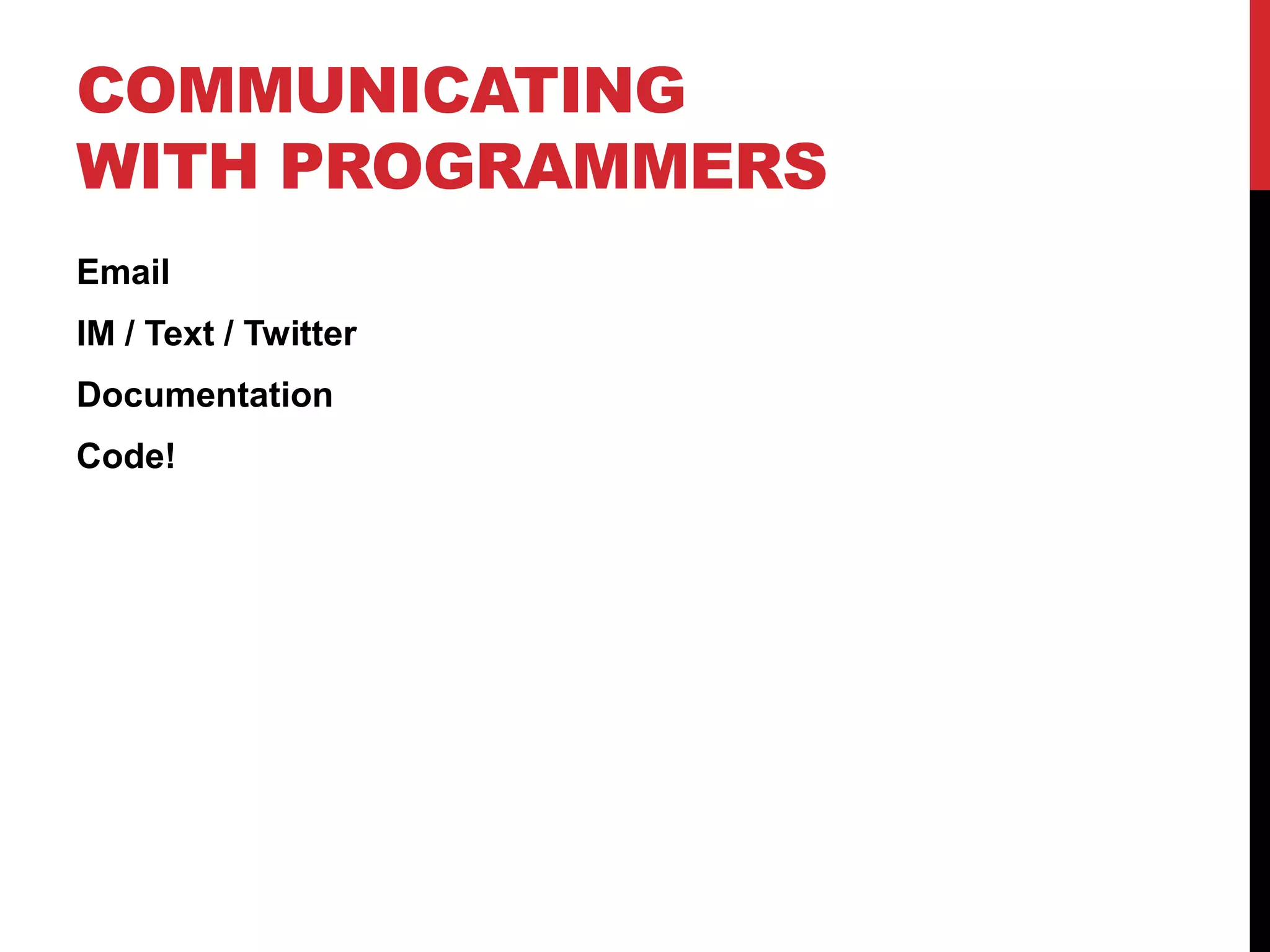 COMMUNICATING WITH PROGRAMMERS

Email

IM / Text / Twitter

Documentation

Code!